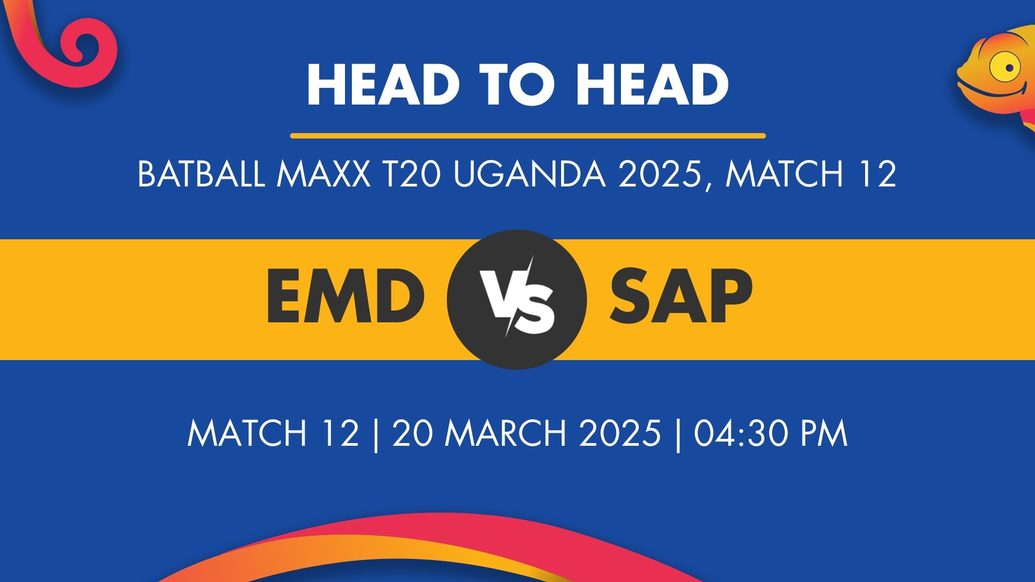 HEAD TO HEAD

BATBALL MAXX T20 UGANDA 2025, MATCH 12

EMD VS SAP

MATCH 12 | 20 MARCH 2025 | 04:30 PM